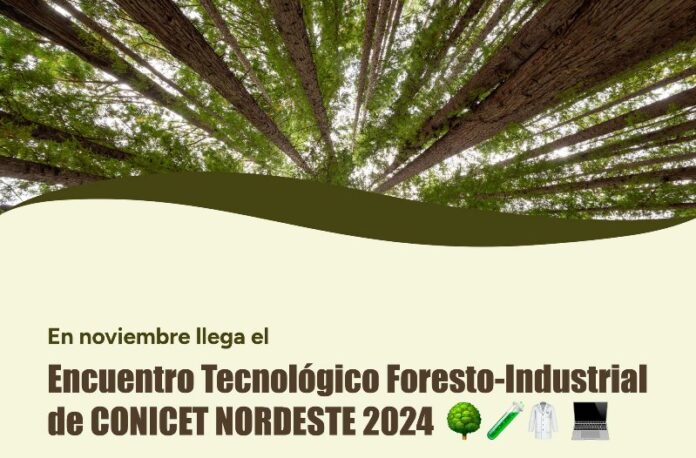 En noviembre llega el

Encuentro Tecnológico Foresto-Industrial de CONICET NORDESTE 2024 🌳🧪🥼💻